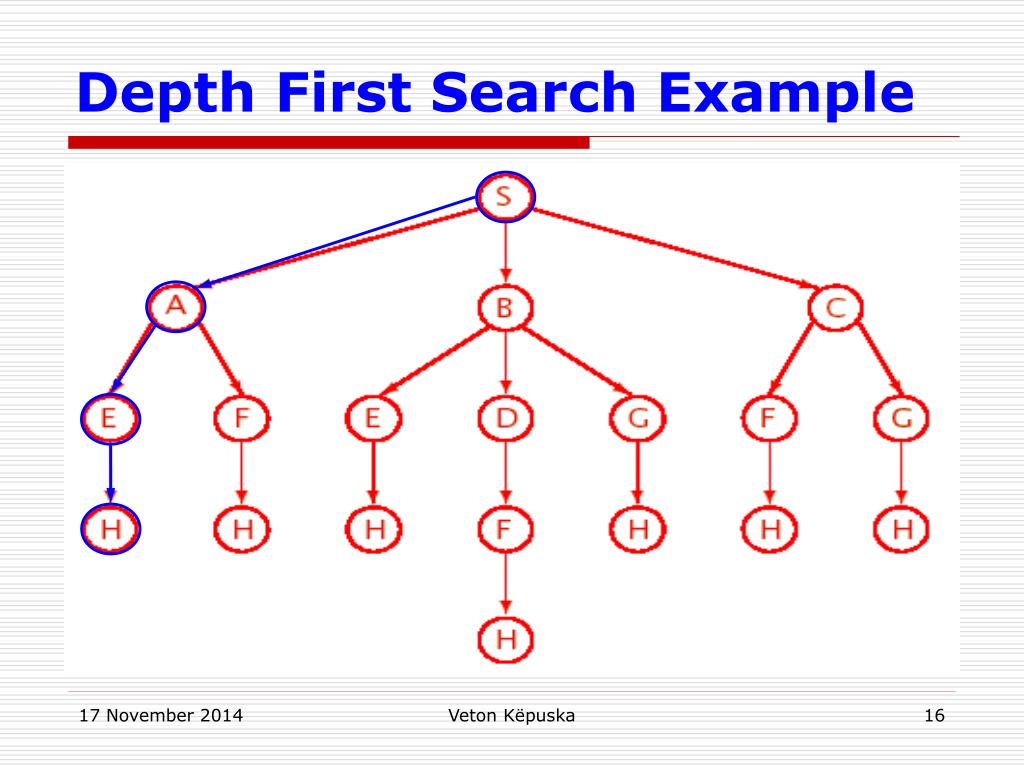 Depth First Search Example

S

A

B

C

E

F

E

D

G

F

G

H

H

H

F

H

H

H

H

17 November 2014

Veton Këpuska

16